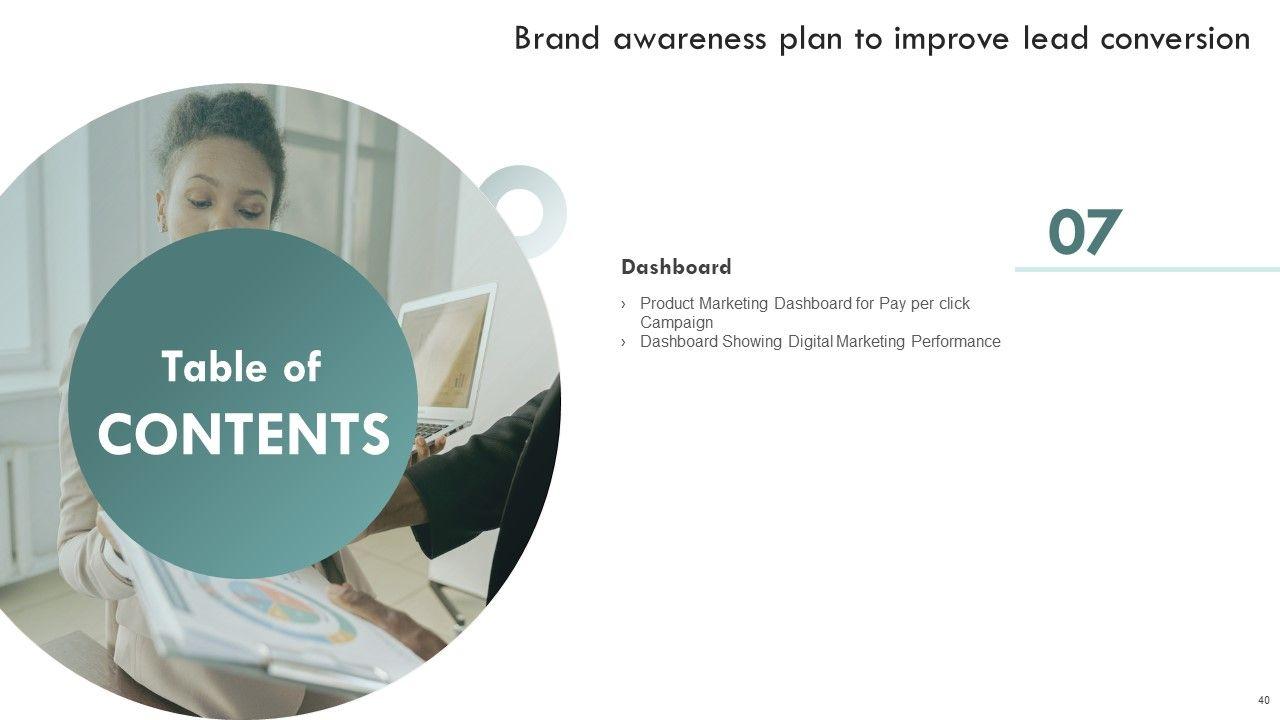 Brand awareness plan to improve lead conversion

Table of CONTENTS

07

Dashboard

› Product Marketing Dashboard for Pay per click Campaign
› Dashboard Showing Digital Marketing Performance

40